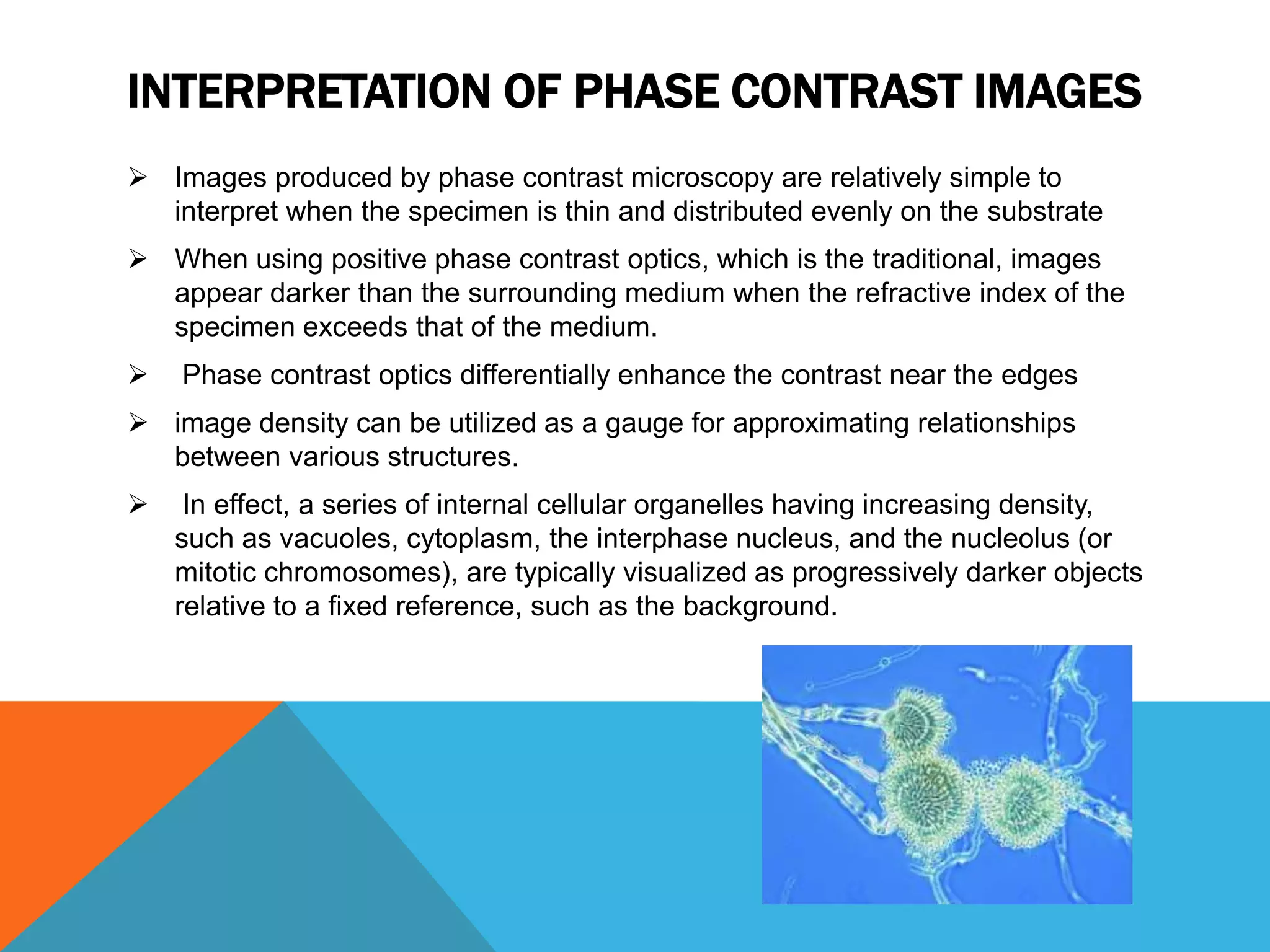 INTERPRETATION OF PHASE CONTRAST IMAGES

➢ Images produced by phase contrast microscopy are relatively simple to interpret when the specimen is thin and distributed evenly on the substrate

➢ When using positive phase contrast optics, which is the traditional, images appear darker than the surrounding medium when the refractive index of the specimen exceeds that of the medium.

➢ Phase contrast optics differentially enhance the contrast near the edges

➢ image density can be utilized as a gauge for approximating relationships between various structures.

➢ In effect, a series of internal cellular organelles having increasing density, such as vacuoles, cytoplasm, the interphase nucleus, and the nucleolus (or mitotic chromosomes), are typically visualized as progressively darker objects relative to a fixed reference, such as the background.